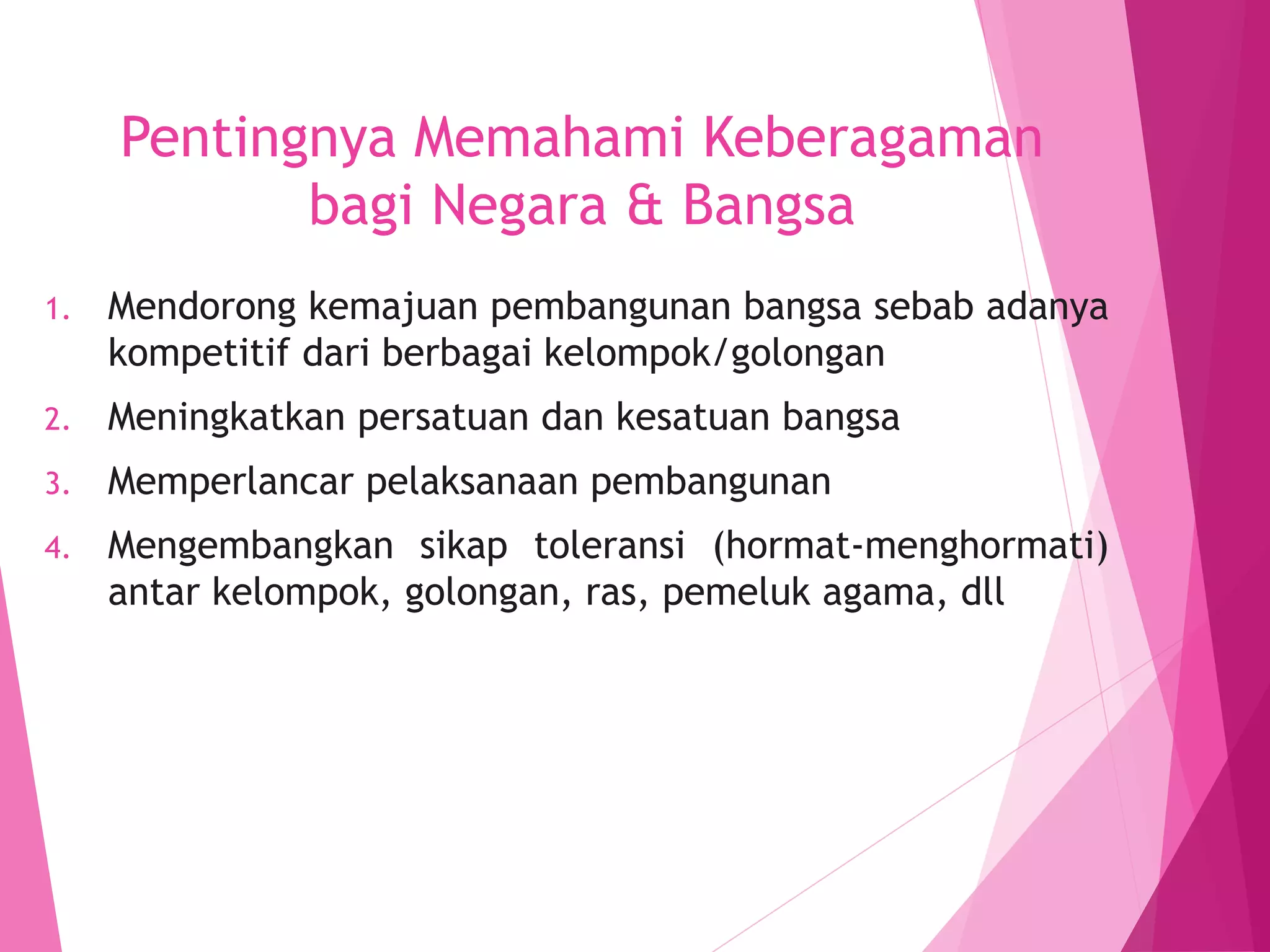 Pentingnya Memahami Keberagaman bagi Negara & Bangsa

1. Mendorong kemajuan pembangunan bangsa sebab adanya kompetitif dari berbagai kelompok/golongan
2. Meningkatkan persatuan dan kesatuan bangsa
3. Memperlancar pelaksanaan pembangunan
4. Mengembangkan sikap toleransi (hormat-menghormati) antar kelompok, golongan, ras, pemeluk agama, dll